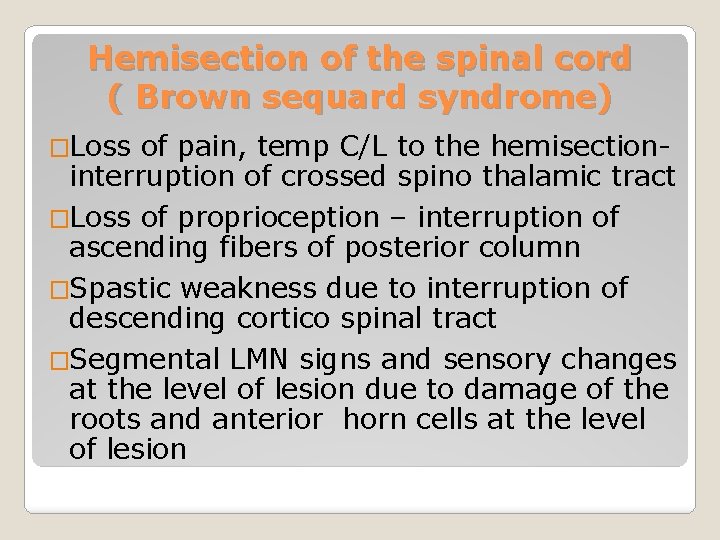 Hemisection of the spinal cord
( Brown sequard syndrome)

□Loss of pain, temp C/L to the hemisection- interruption of crossed spino thalamic tract

□Loss of proprioception – interruption of ascending fibers of posterior column

□Spastic weakness due to interruption of descending cortico spinal tract

□Segmental LMN signs and sensory changes at the level of lesion due to damage of the roots and anterior horn cells at the level of lesion